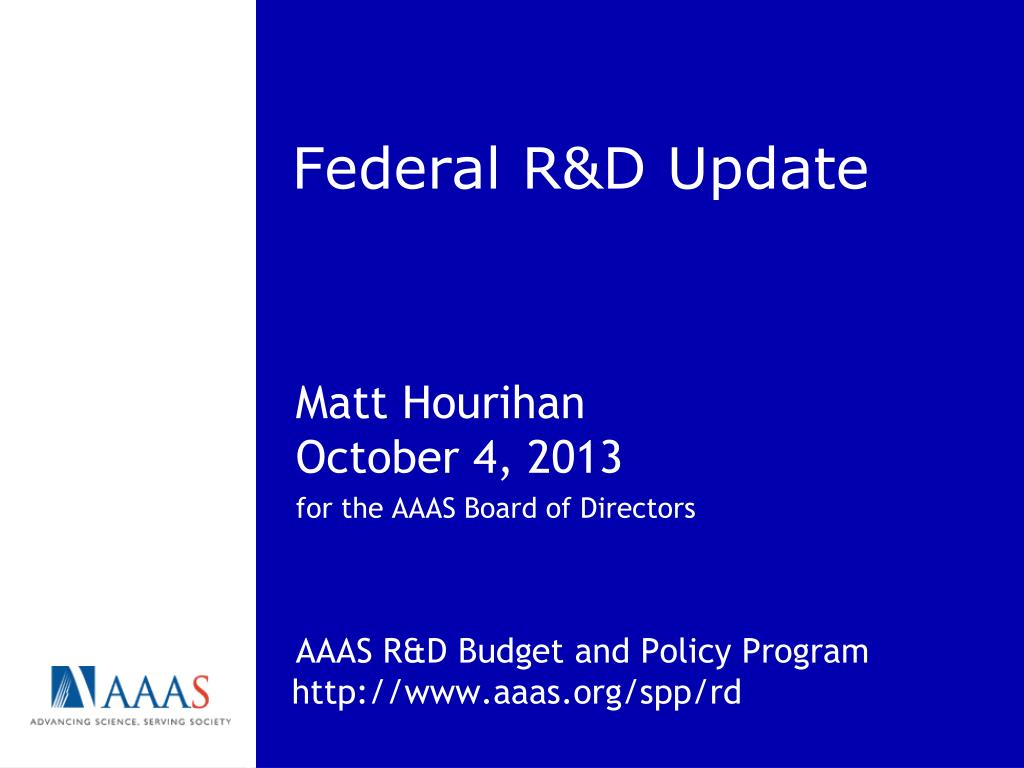 Federal R&D Update

Matt Hourihan
October 4, 2013
for the AAAS Board of Directors

AAAS R&D Budget and Policy Program
http://www.aaas.org/spp/rd

AAAS
ADVANCING SCIENCE, SERVING SOCIETY